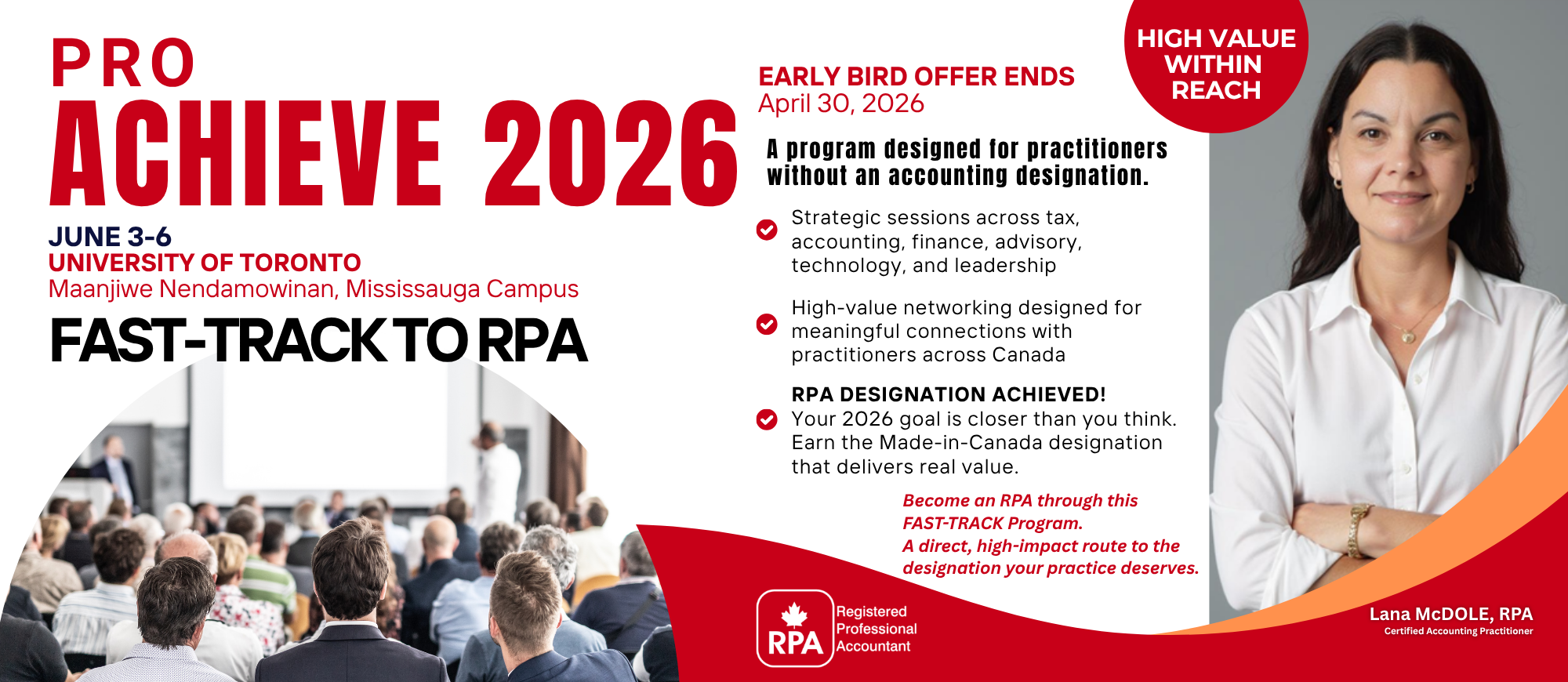 PRO
ACHIEVE 2026

JUNE 3-6
UNIVERSITY OF TORONTO
Maanjiwe Nendamowinan, Mississauga Campus

FAST-TRACK TO RPA

EARLY BIRD OFFER ENDS
April 30, 2026

HIGH VALUE WITHIN REACH

A program designed for practitioners without an accounting designation.

Strategic sessions across tax, accounting, finance, advisory, technology, and leadership

High-value networking designed for meaningful connections with practitioners across Canada

RPA DESIGNATION ACHIEVED!
Your 2026 goal is closer than you think. Earn the Made-in-Canada designation that delivers real value.

Become an RPA through this FAST-TRACK Program.
A direct, high-impact route to the designation your practice deserves.

RPA Registered Professional Accountant

Lana McDOLE, RPA
Certified Accounting Practitioner